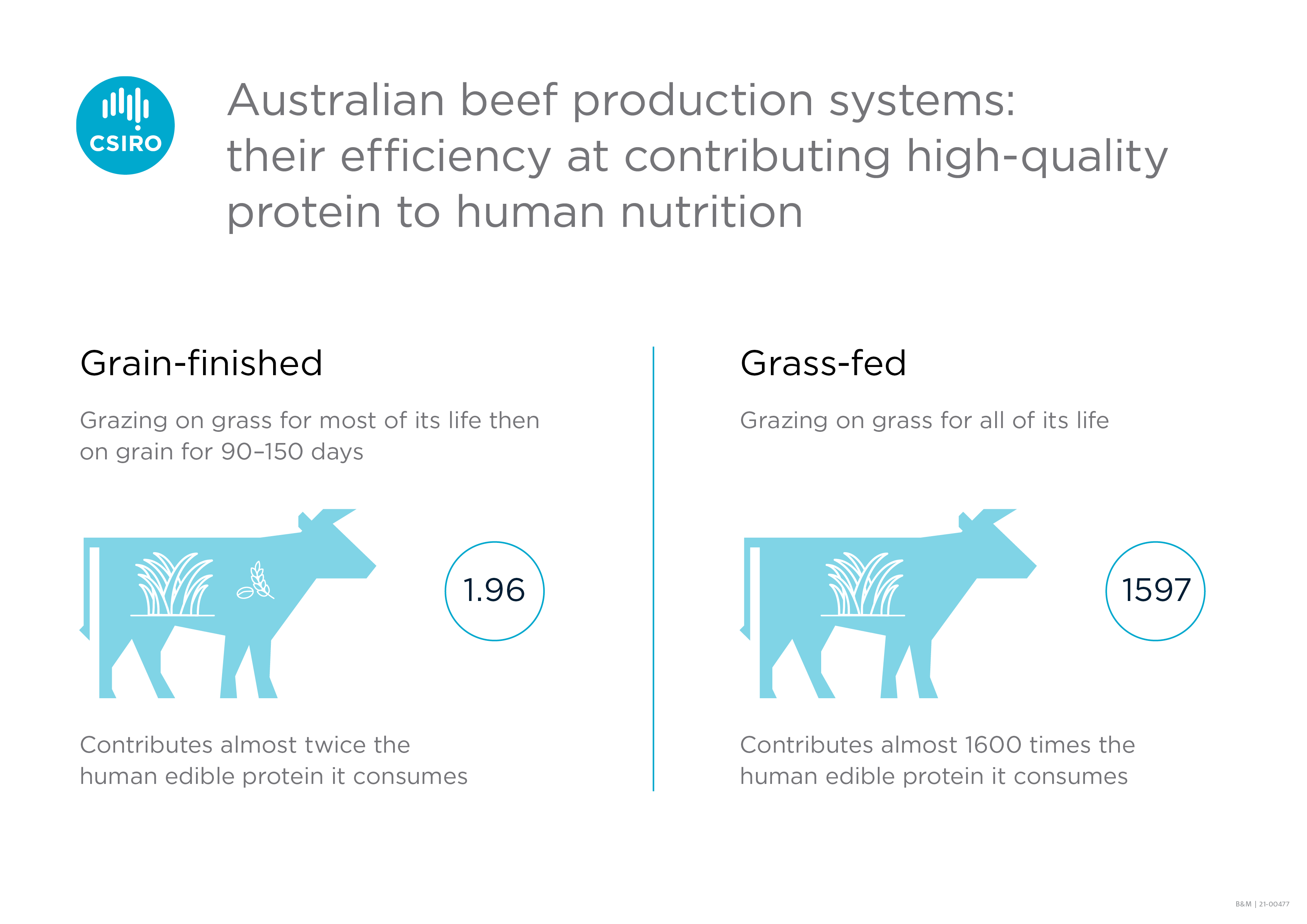 CSIRO

Australian beef production systems: their efficiency at contributing high-quality protein to human nutrition

Grain-finished

Grazing on grass for most of its life then on grain for 90–150 days

1.96

Contributes almost twice the human edible protein it consumes

Grass-fed

Grazing on grass for all of its life

1597

Contributes almost 1600 times the human edible protein it consumes

B&M | 21-00477